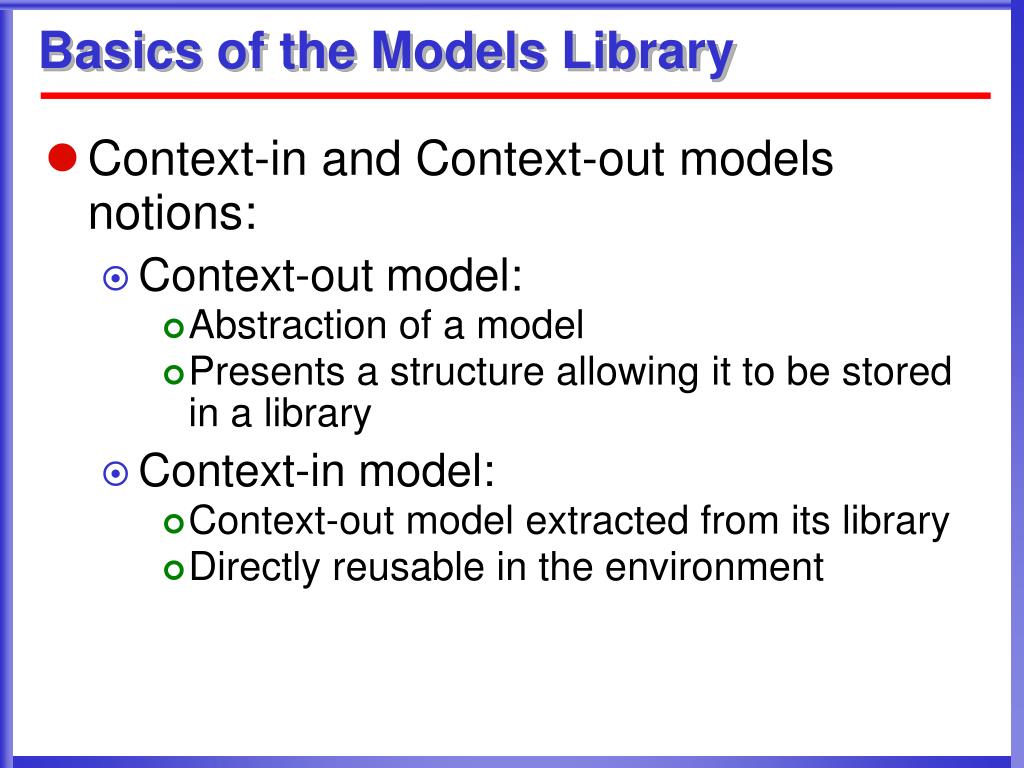 Basics of the Models Library

Context-in and Context-out models notions:

Context-out model:

Abstraction of a model

Presents a structure allowing it to be stored in a library

Context-in model:

Context-out model extracted from its library

Directly reusable in the environment